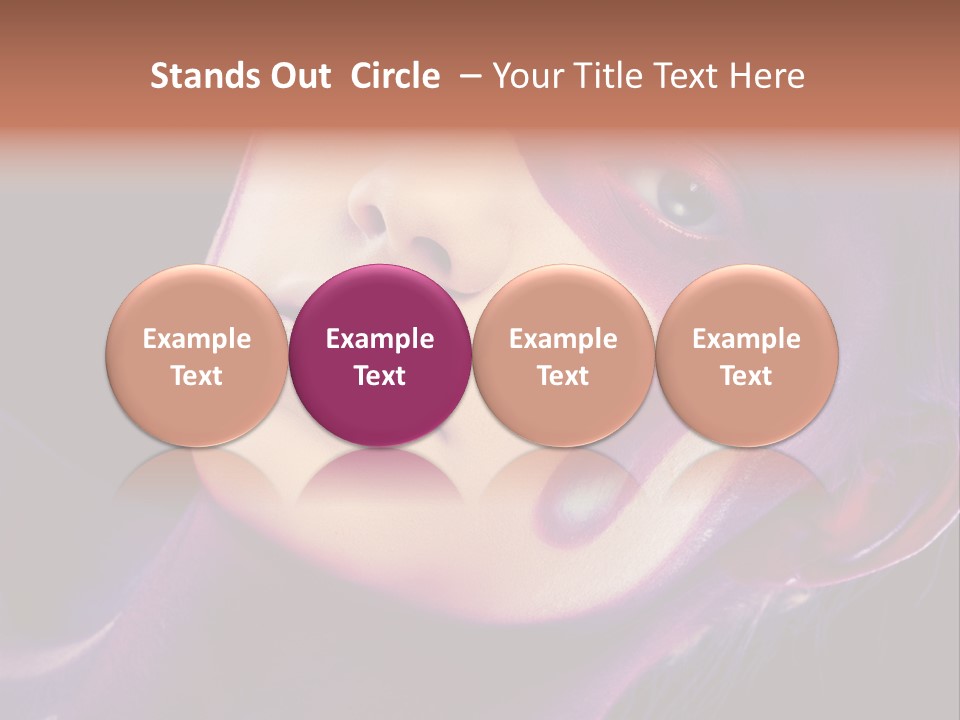 Stands Out  Circle  – Your Title Text Here

Example Text

Example Text

Example Text

Example Text